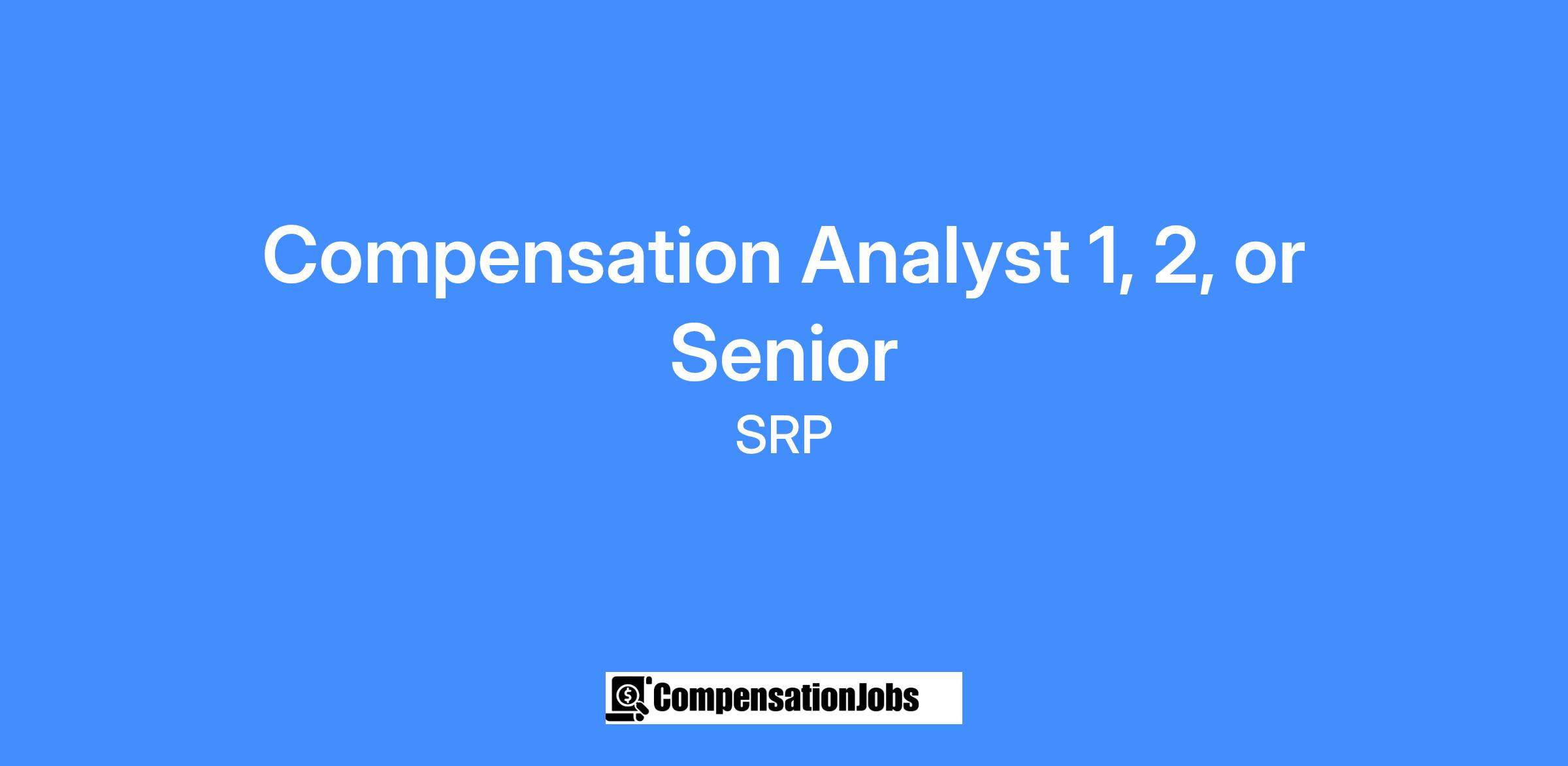 Compensation Analyst 1, 2, or Senior

SRP

CompensationJobs